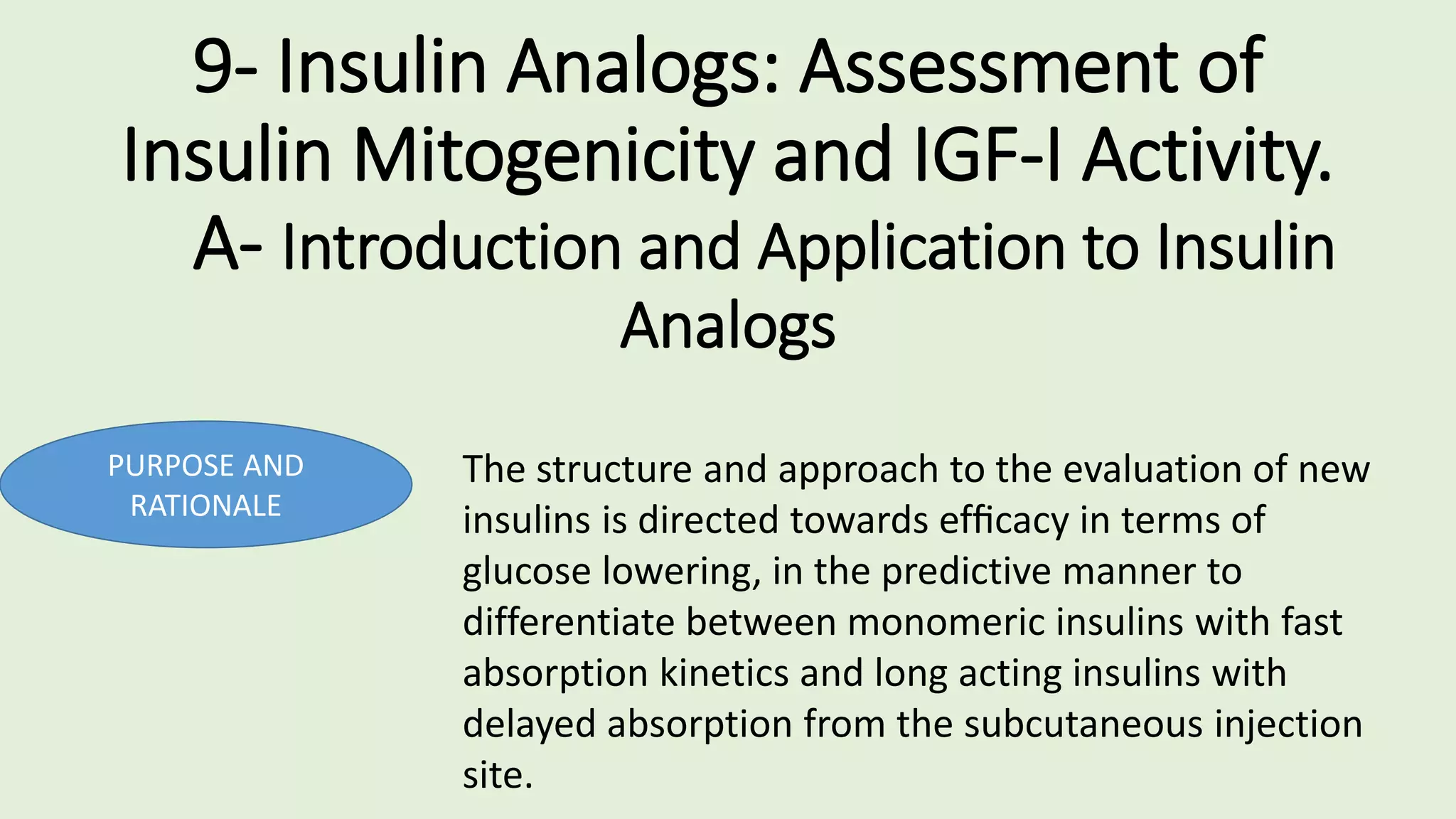 9- Insulin Analogs: Assessment of Insulin Mitogenicity and IGF-I Activity.

A- Introduction and Application to Insulin Analogs

PURPOSE AND RATIONALE

The structure and approach to the evaluation of new insulins is directed towards efficacy in terms of glucose lowering, in the predictive manner to differentiate between monomeric insulins with fast absorption kinetics and long acting insulins with delayed absorption from the subcutaneous injection site.